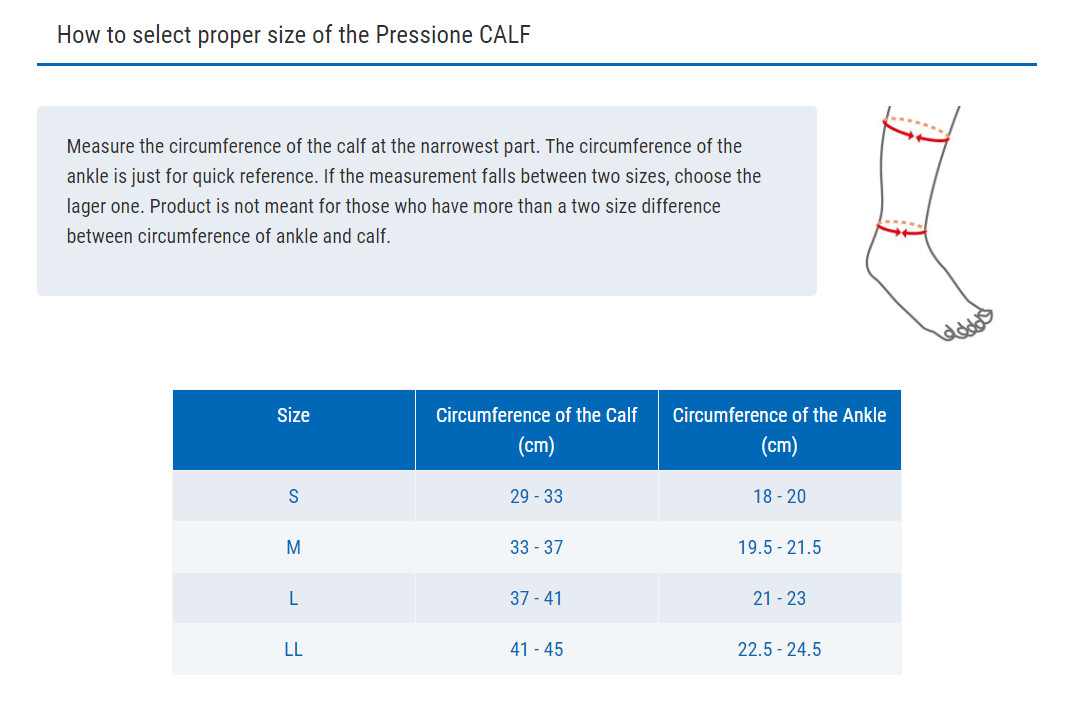 How to select proper size of the Pressione CALF

Measure the circumference of the calf at the narrowest part. The circumference of the ankle is just for quick reference. If the measurement falls between two sizes, choose the lager one. Product is not meant for those who have more than a two size difference between circumference of ankle and calf.

| Size | Circumference of the Calf (cm) | Circumference of the Ankle (cm) |
|---|---|---|
| S | 29 - 33 | 18 - 20 |
| M | 33 - 37 | 19.5 - 21.5 |
| L | 37 - 41 | 21 - 23 |
| LL | 41 - 45 | 22.5 - 24.5 |